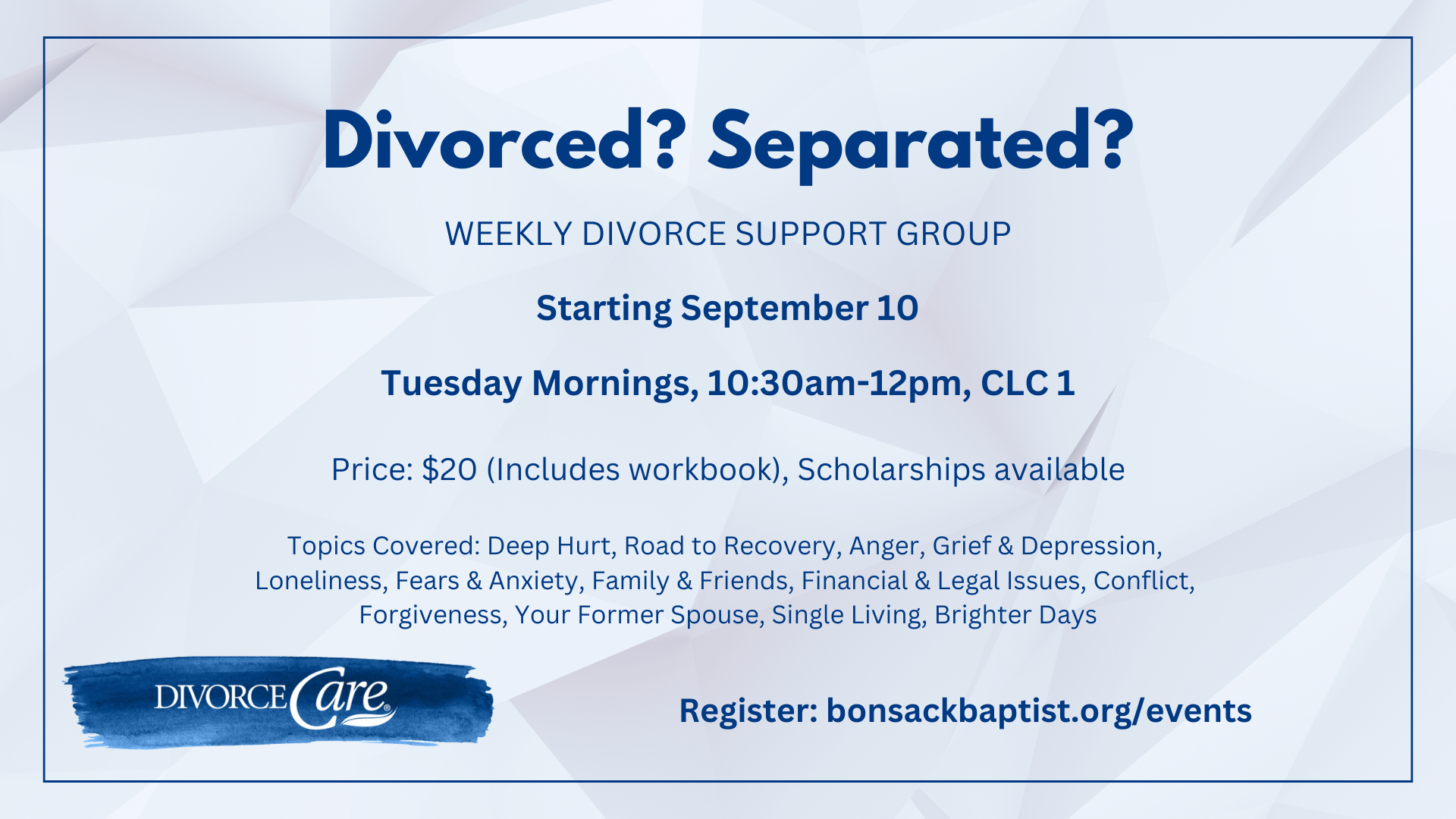 Divorced? Separated?

WEEKLY DIVORCE SUPPORT GROUP

Starting September 10

Tuesday Mornings, 10:30am-12pm, CLC 1

Price: $20 (Includes workbook), Scholarships available

Topics Covered: Deep Hurt, Road to Recovery, Anger, Grief & Depression, Loneliness, Fears & Anxiety, Family & Friends, Financial & Legal Issues, Conflict, Forgiveness, Your Former Spouse, Single Living, Brighter Days

DIVORCE Care®

Register: bonsackbaptist.org/events